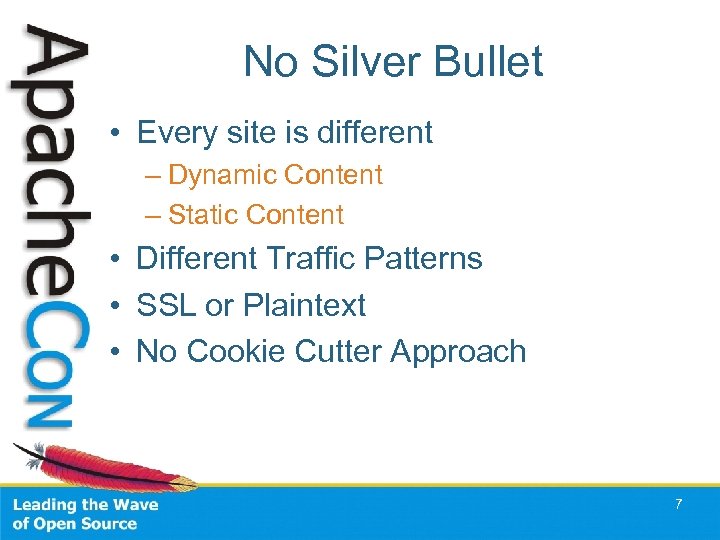 ApacheCon

No Silver Bullet

• Every site is different
  – Dynamic Content
  – Static Content
• Different Traffic Patterns
• SSL or Plaintext
• No Cookie Cutter Approach

Leading the Wave of Open Source

7